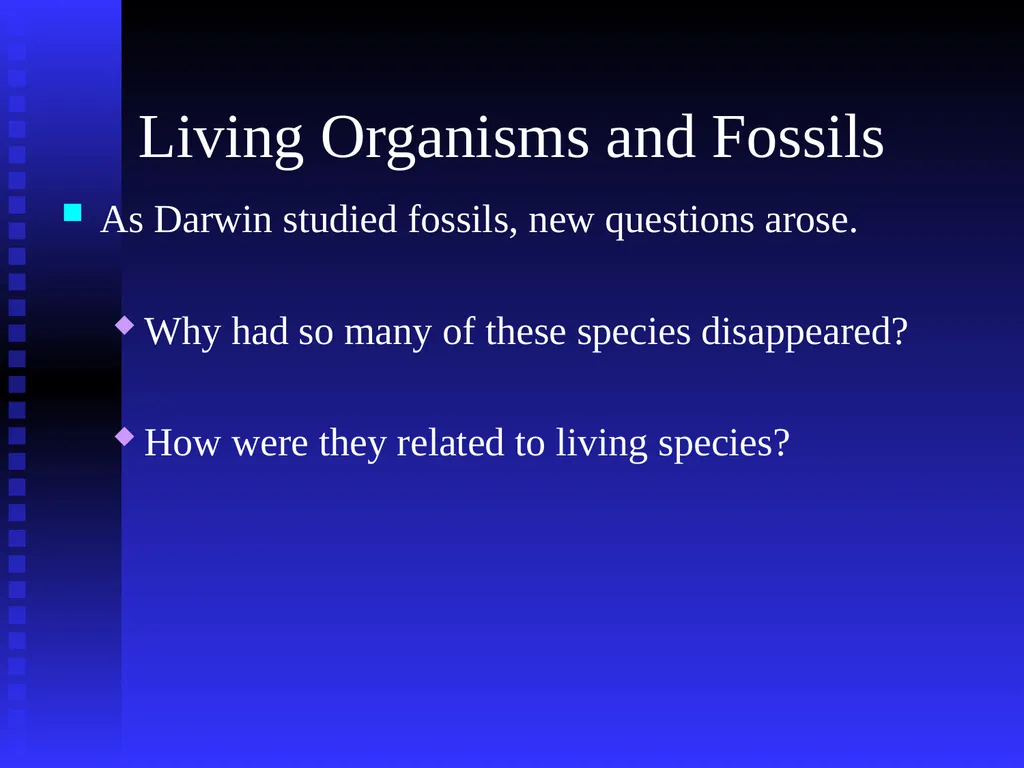 Living Organisms and Fossils

As Darwin studied fossils, new questions arose.

Why had so many of these species disappeared?

How were they related to living species?